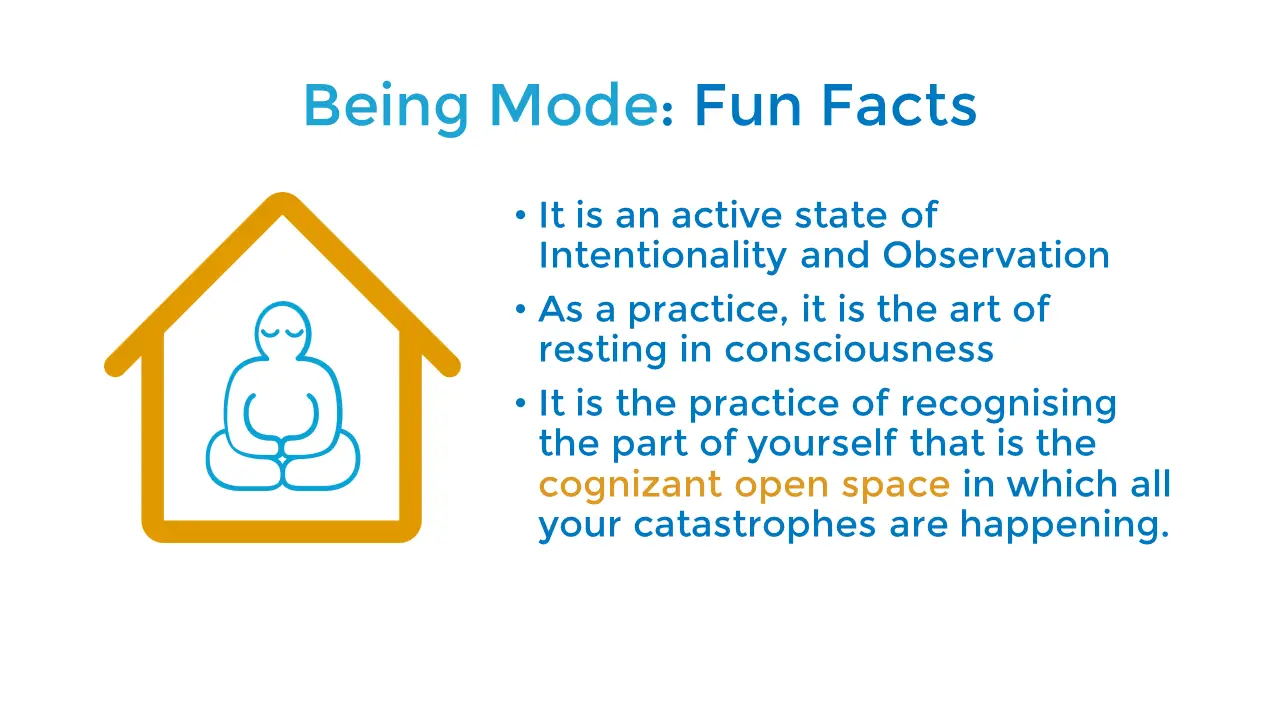 Being Mode: Fun Facts

• It is an active state of Intentionality and Observation

• As a practice, it is the art of resting in consciousness

• It is the practice of recognising the part of yourself that is the cognizant open space in which all your catastrophes are happening.